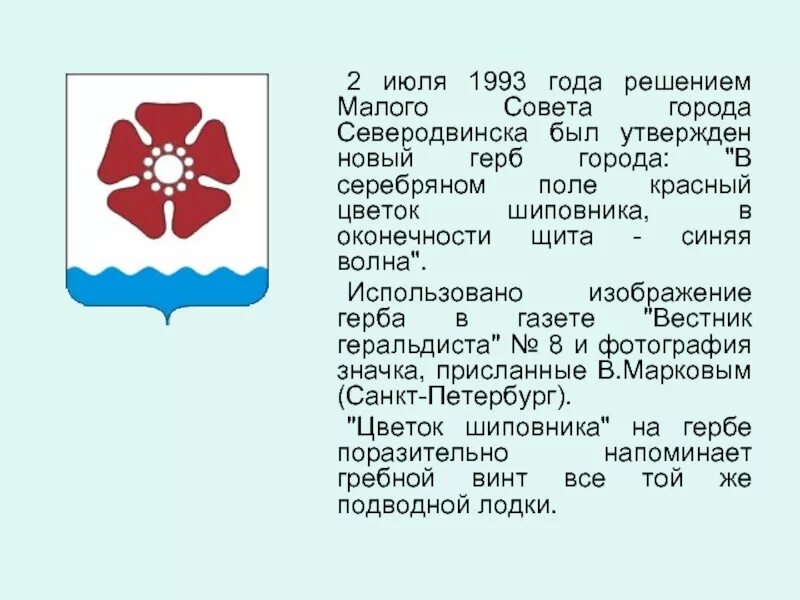 2 июля 1993 года решением Малого Совета города Северодвинска был утвержден новый герб города: "В серебряном поле красный цветок шиповника, в оконечности щита - синяя волна".

Использовано изображение герба в газете "Вестник геральдиста" № 8 и фотография значка, присланные В.Марковым (Санкт-Петербург).

"Цветок шиповника" на гербе поразительно напоминает гребной винт все той же подводной лодки.